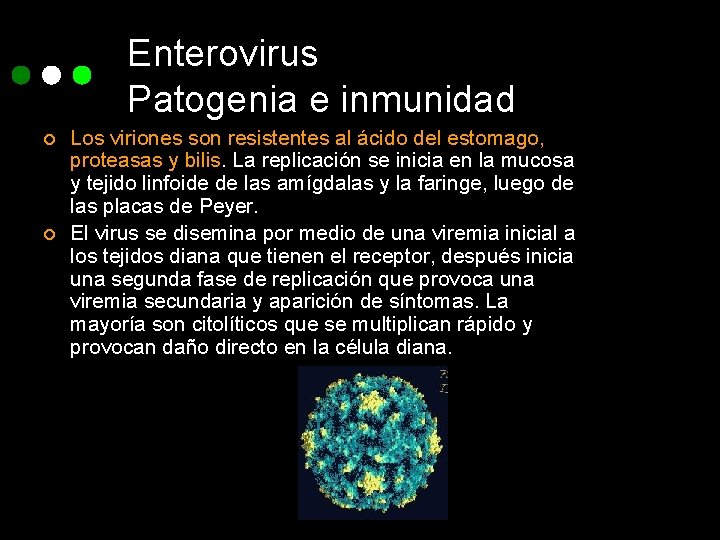 Enterovirus
Patogenia e inmunidad

Los viriones son resistentes al ácido del estomago, proteasas y bilis. La replicación se inicia en la mucosa y tejido linfoide de las amígdalas y la faringe, luego de las placas de Peyer.

El virus se disemina por medio de una viremia inicial a los tejidos diana que tienen el receptor, después inicia una segunda fase de replicación que provoca una viremia secundaria y aparición de síntomas. La mayoría son citolíticos que se multiplican rápido y provocan daño directo en la célula diana.